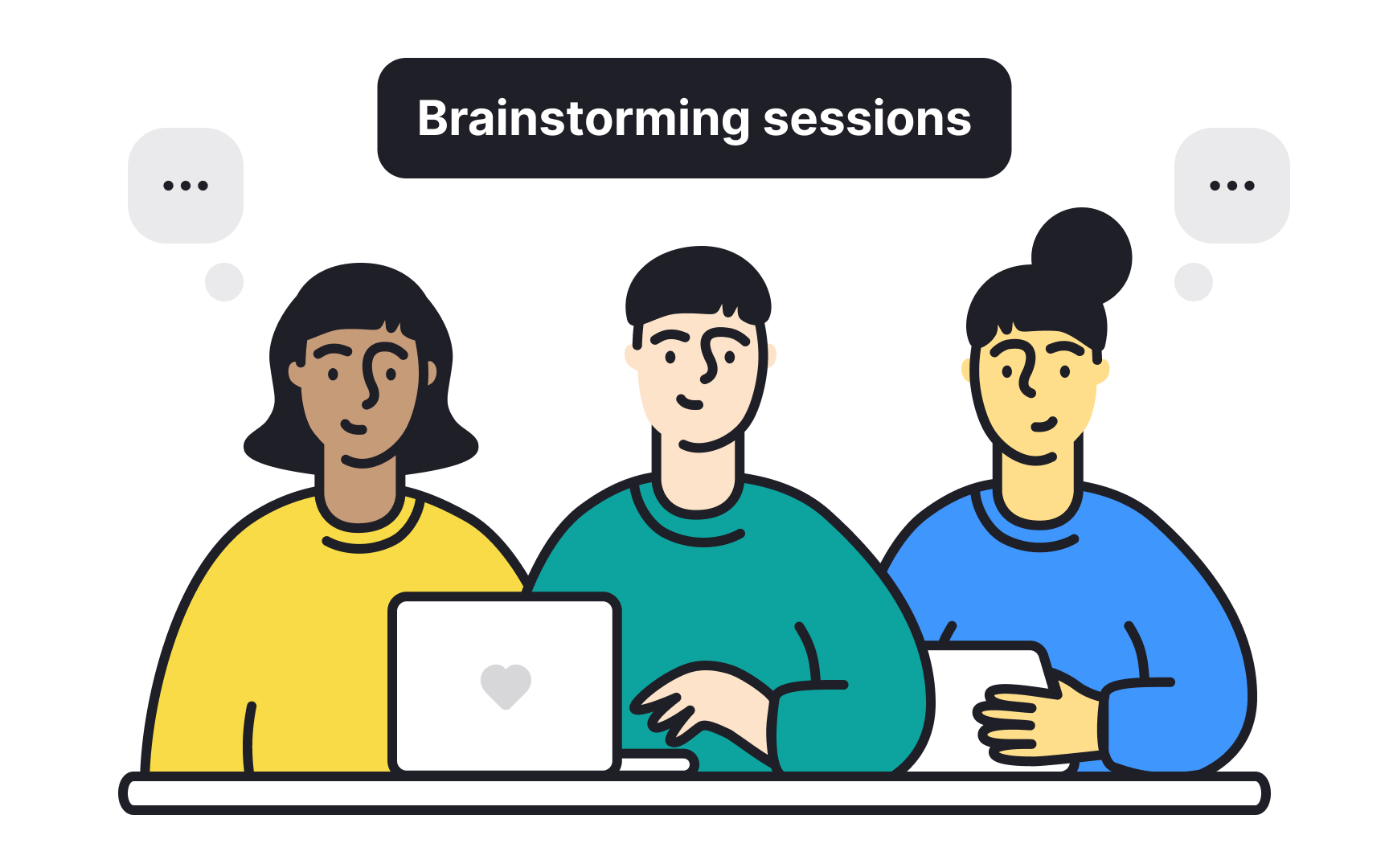 Brainstorming sessions

...

...